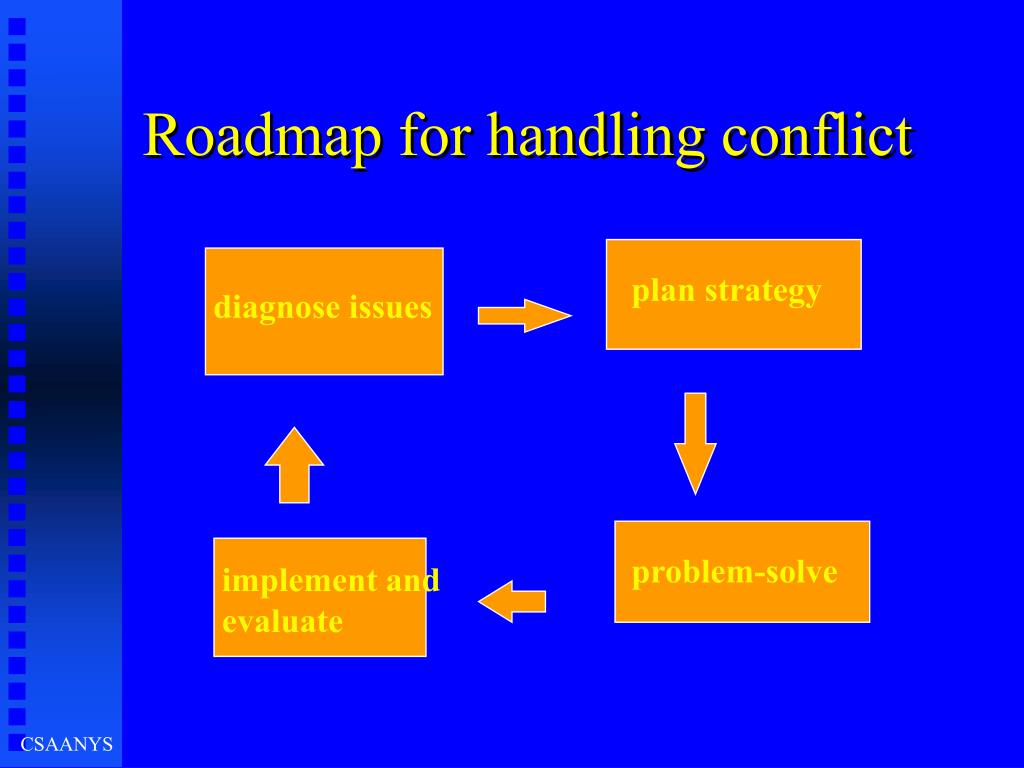 Roadmap for handling conflict

diagnose issues

plan strategy

problem-solve

implement and evaluate

CSAANYS